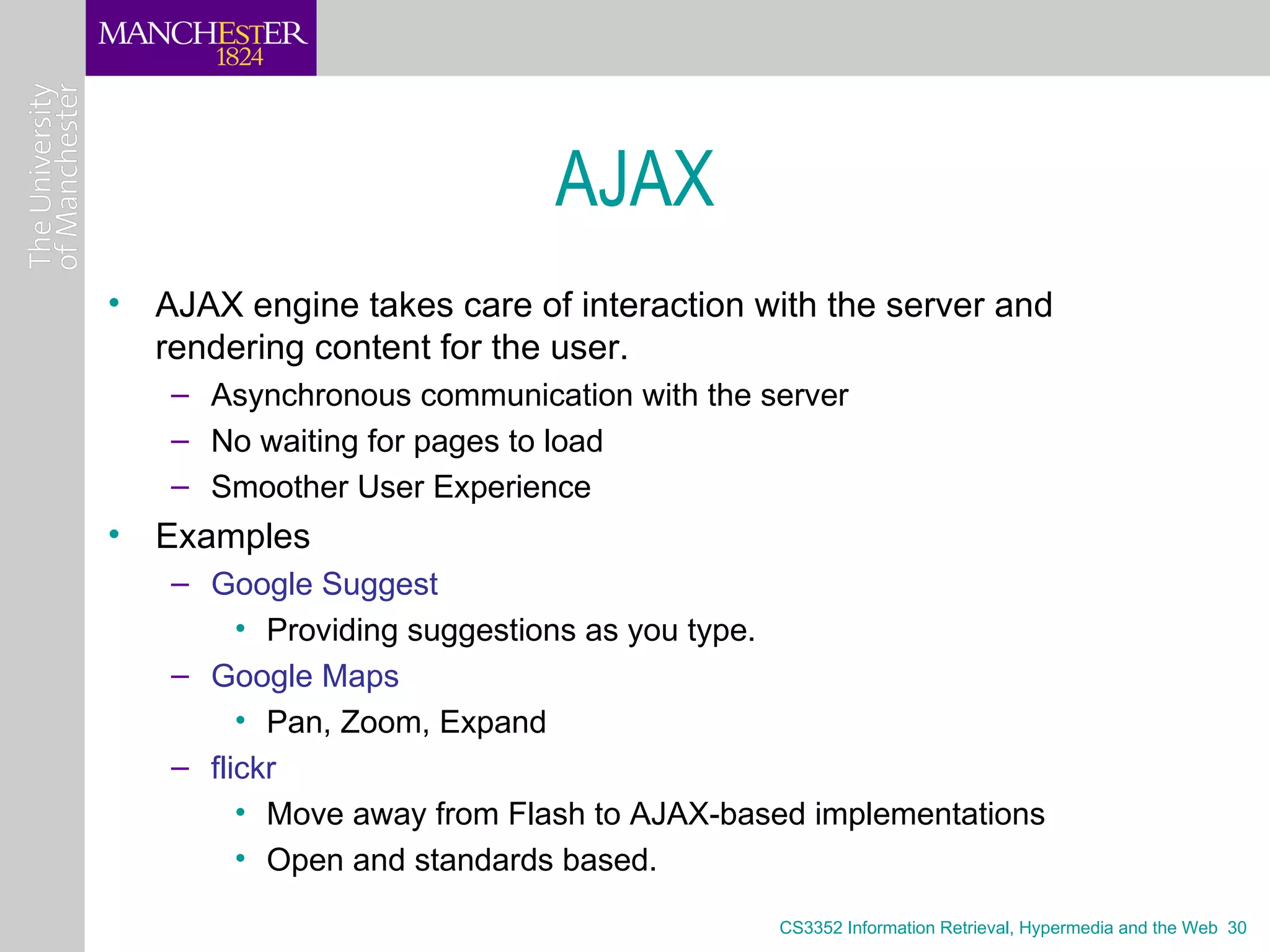 MANCHESTER
1824

The University of Manchester

AJAX

• AJAX engine takes care of interaction with the server and rendering content for the user.
– Asynchronous communication with the server
– No waiting for pages to load
– Smoother User Experience
• Examples
– Google Suggest
• Providing suggestions as you type.
– Google Maps
• Pan, Zoom, Expand
– flickr
• Move away from Flash to AJAX-based implementations
• Open and standards based.

CS3352 Information Retrieval, Hypermedia and the Web 30